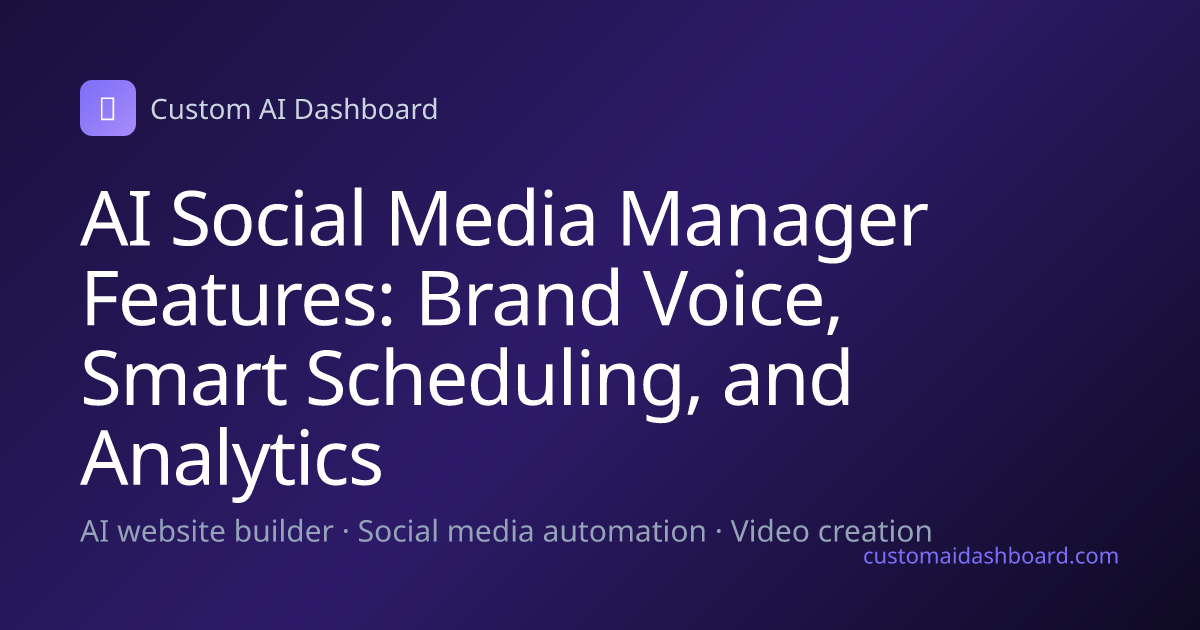 Custom AI Dashboard

AI Social Media Manager Features: Brand Voice, Smart Scheduling, and Analytics

AI website builder · Social media automation · Video creation

customaidashboard.com